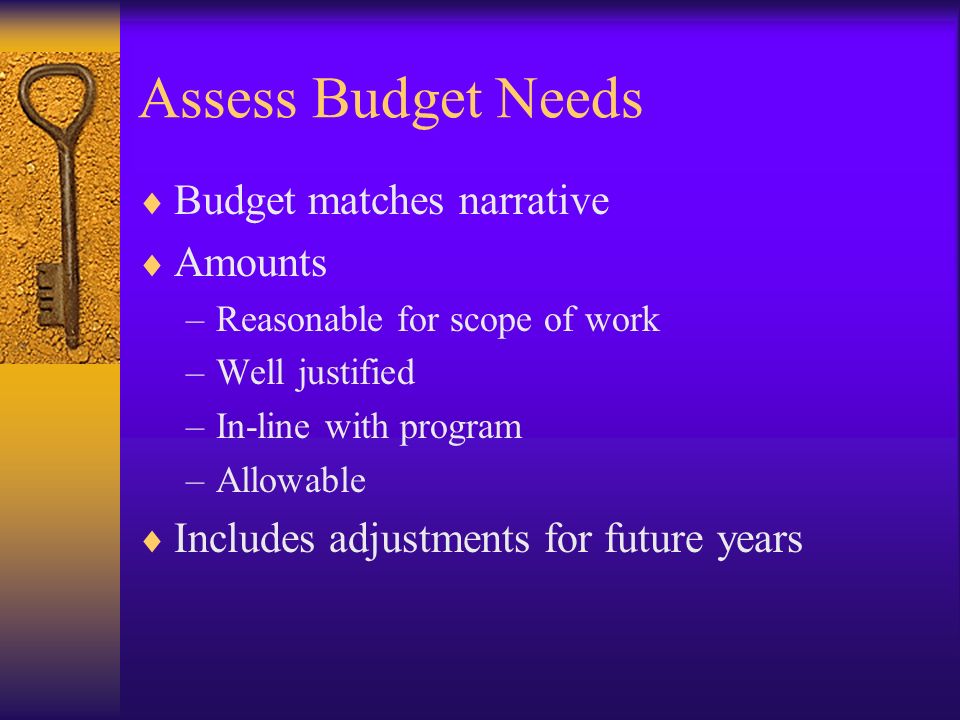 Assess Budget Needs

♦ Budget matches narrative
♦ Amounts
– Reasonable for scope of work
– Well justified
– In-line with program
– Allowable
♦ Includes adjustments for future years